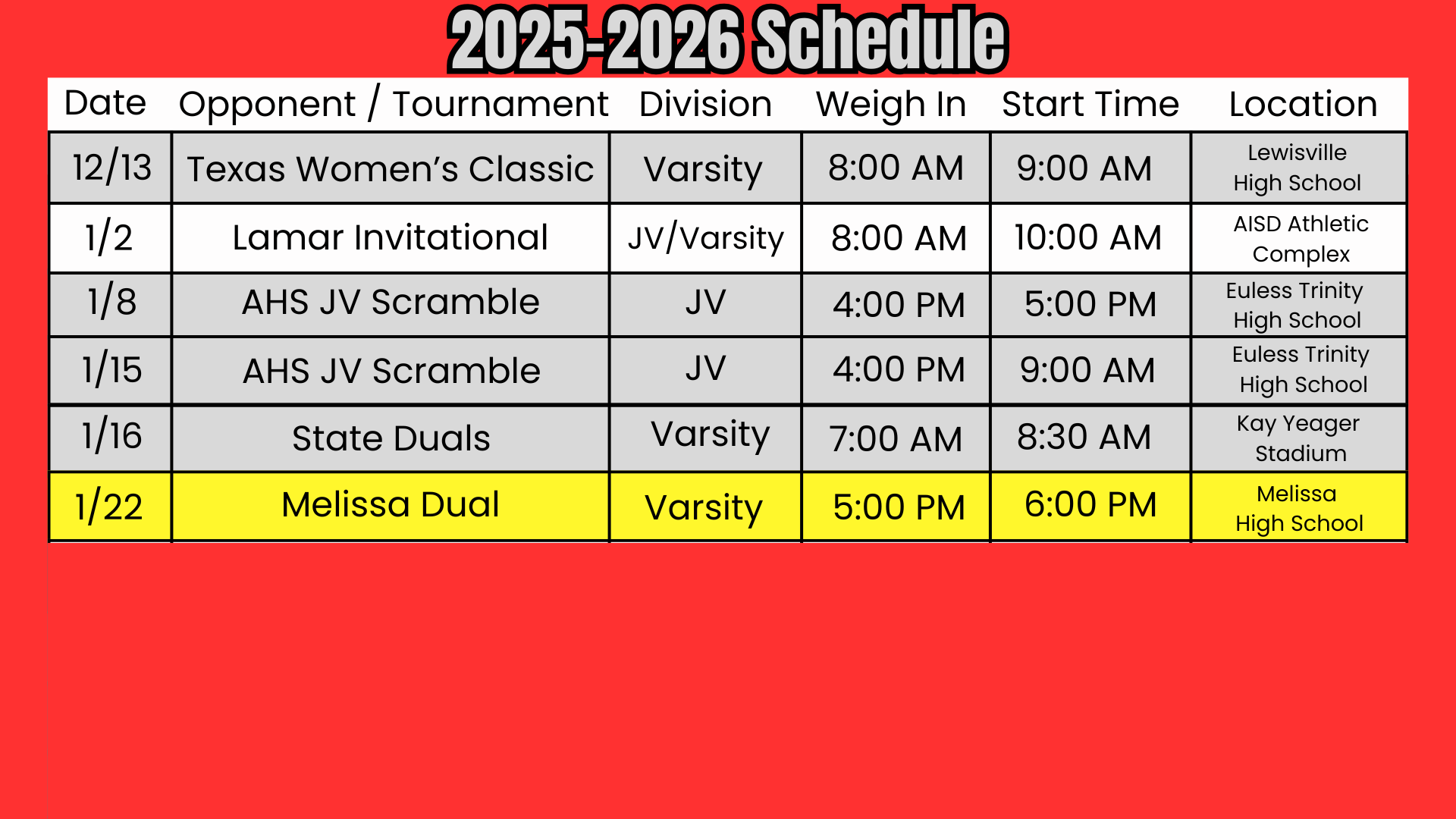 2025-2026 Schedule

| Date | Opponent / Tournament | Division | Weigh In | Start Time | Location |
|---|---|---|---|---|---|
| 12/13 | Texas Women's Classic | Varsity | 8:00 AM | 9:00 AM | Lewisville High School |
| 1/2 | Lamar Invitational | JV/Varsity | 8:00 AM | 10:00 AM | AISD Athletic Complex |
| 1/8 | AHS JV Scramble | JV | 4:00 PM | 5:00 PM | Euless Trinity High School |
| 1/15 | AHS JV Scramble | JV | 4:00 PM | 9:00 AM | Euless Trinity High School |
| 1/16 | State Duals | Varsity | 7:00 AM | 8:30 AM | Kay Yeager Stadium |
| 1/22 | Melissa Dual | Varsity | 5:00 PM | 6:00 PM | Melissa High School |